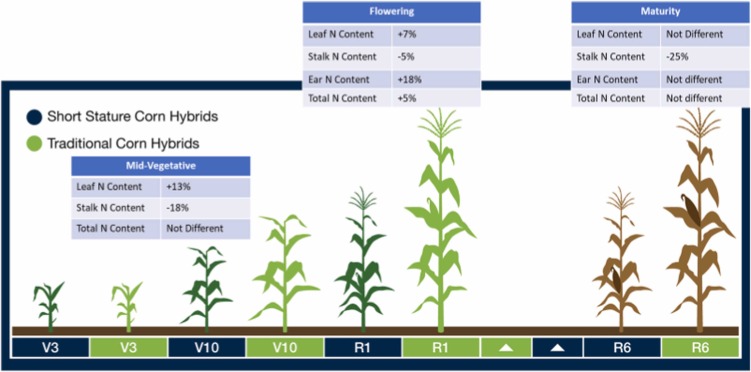 | Flowering | |
|---|---|
| Leaf N Content | +7% |
| Stalk N Content | -5% |
| Ear N Content | +18% |
| Total N Content | +5% |

| Maturity | |
|---|---|
| Leaf N Content | Not Different |
| Stalk N Content | -25% |
| Ear N Content | Not different |
| Total N Content | Not different |

Short Stature Corn Hybrids

Traditional Corn Hybrids

| Mid-Vegetative | |
|---|---|
| Leaf N Content | +13% |
| Stalk N Content | -18% |
| Total N Content | Not Different |

V3 V3 V10 V10 R1 R1 R6 R6